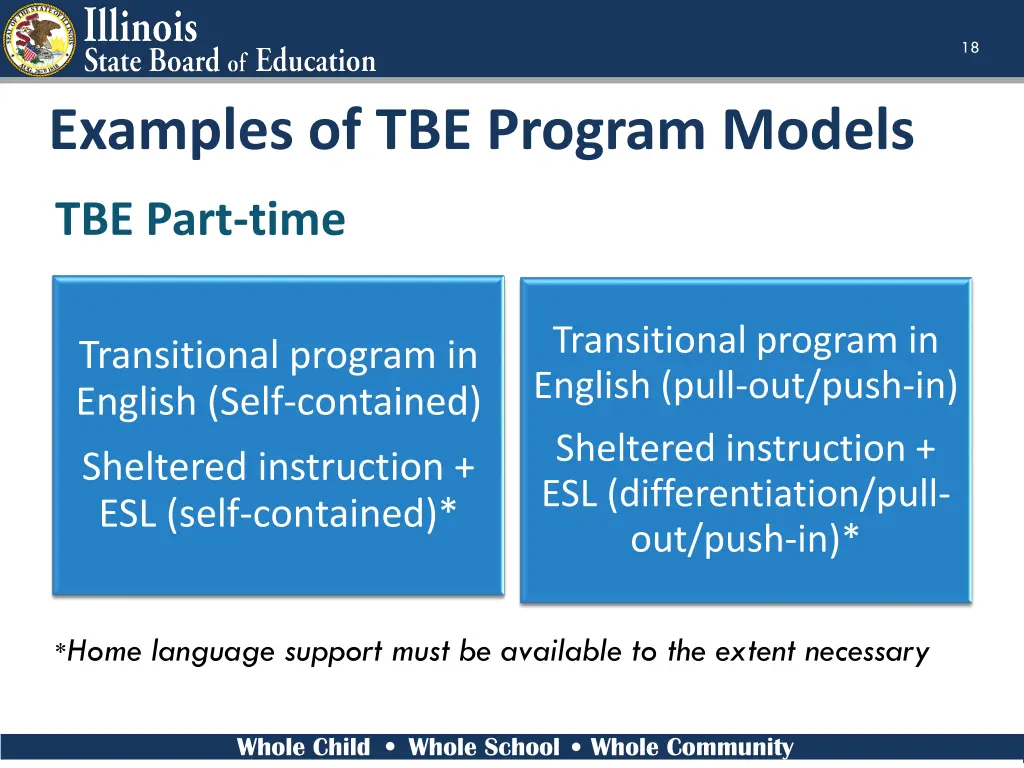 Illinois
State Board of Education

18

Examples of TBE Program Models

TBE Part-time

Transitional program in English (Self-contained)

Sheltered instruction + ESL (self-contained)*

Transitional program in English (pull-out/push-in)

Sheltered instruction + ESL (differentiation/pull-out/push-in)*

*Home language support must be available to the extent necessary

Whole Child • Whole School • Whole Community